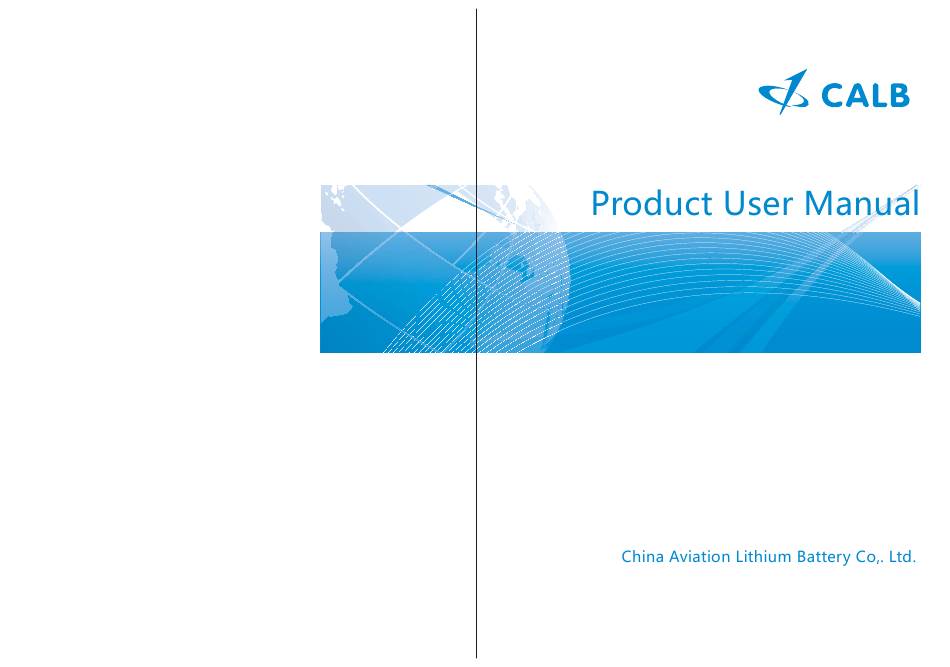 CALB

Product User Manual

China Aviation Lithium Battery Co,. Ltd.